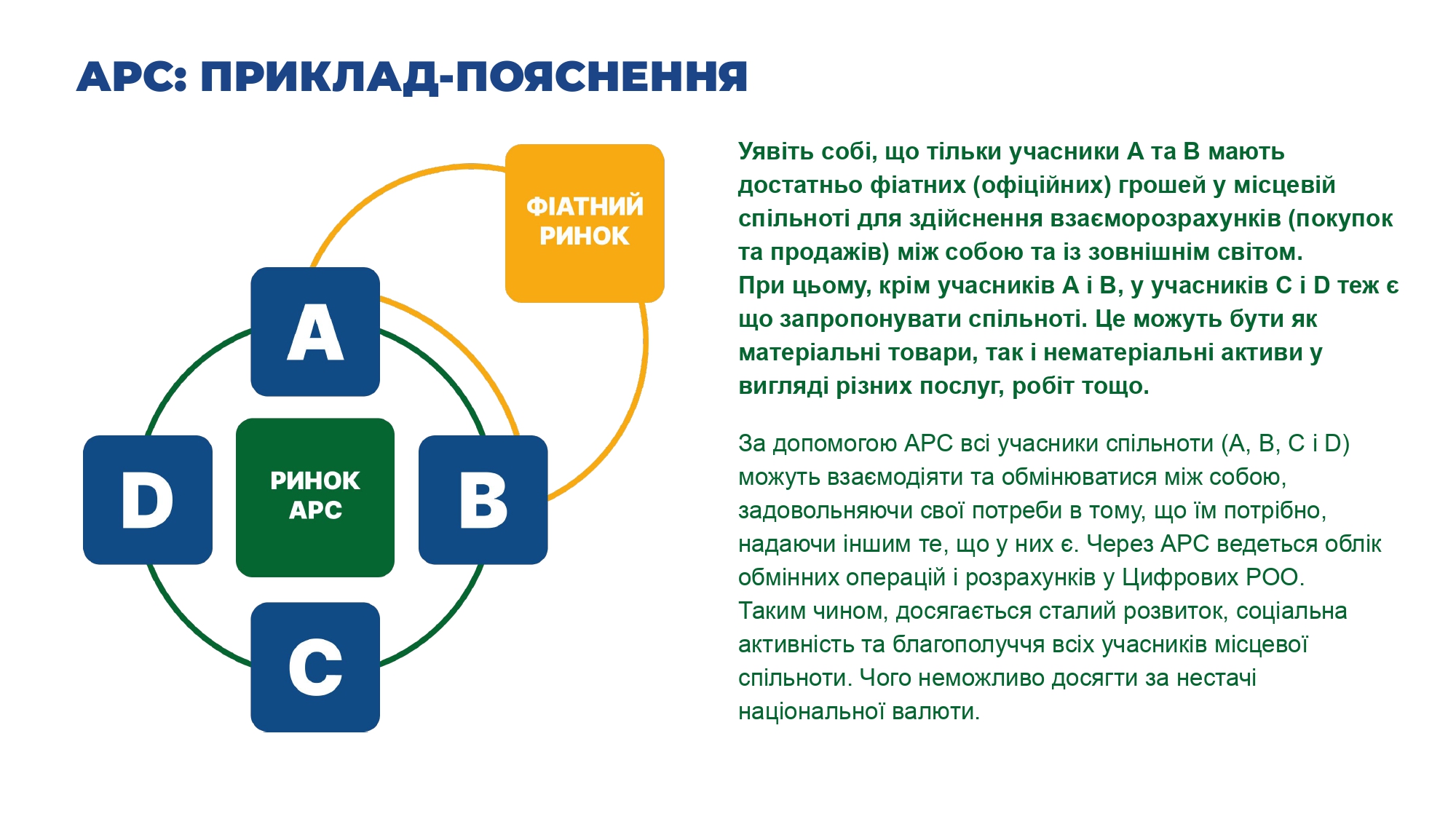 АРС: ПРИКЛАД-ПОЯСНЕННЯ

ФІАТНИЙ РИНОК

A

D

РИНОК АРС

B

C

Уявіть собі, що тільки учасники А та В мають достатньо фіатних (офіційних) грошей у місцевій спільноті для здійснення взаєморозрахунків (покупок та продажів) між собою та із зовнішнім світом.
При цьому, крім учасників А і В, у учасників С і D теж є що запропонувати спільноті. Це можуть бути як матеріальні товари, так і нематеріальні активи у вигляді різних послуг, робіт тощо.

За допомогою АРС всі учасники спільноти (А, В, С і D) можуть взаємодіяти та обмінюватися між собою, задовольняючи свої потреби в тому, що їм потрібно, надаючи іншим те, що у них є. Через АРС ведеться облік обмінних операцій і розрахунків у Цифрових РОО.
Таким чином, досягається сталий розвиток, соціальна активність та благополуччя всіх учасників місцевої спільноти. Чого неможливо досягти за нестачі національної валюти.